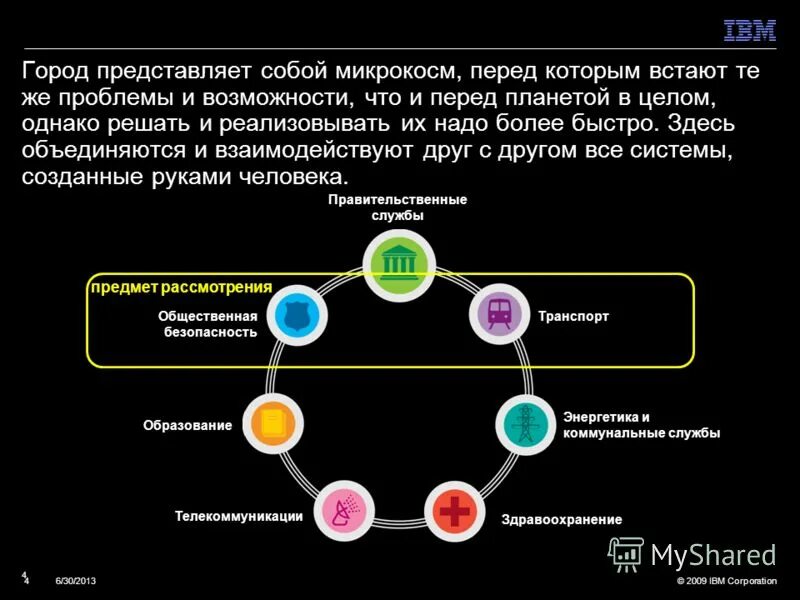 IBM

Город представляет собой микрокосм, перед которым встают те же проблемы и возможности, что и перед планетой в целом, однако решать и реализовывать их надо более быстро. Здесь объединяются и взаимодействуют друг с другом все системы, созданные руками человека.

Правительственные службы

предмет рассмотрения

Общественная безопасность

Транспорт

Образование

Энергетика и коммунальные службы

Телекоммуникации

Здравоохранение

MyShared

4
4

6/30/2013

© 2009 IBM Corporation